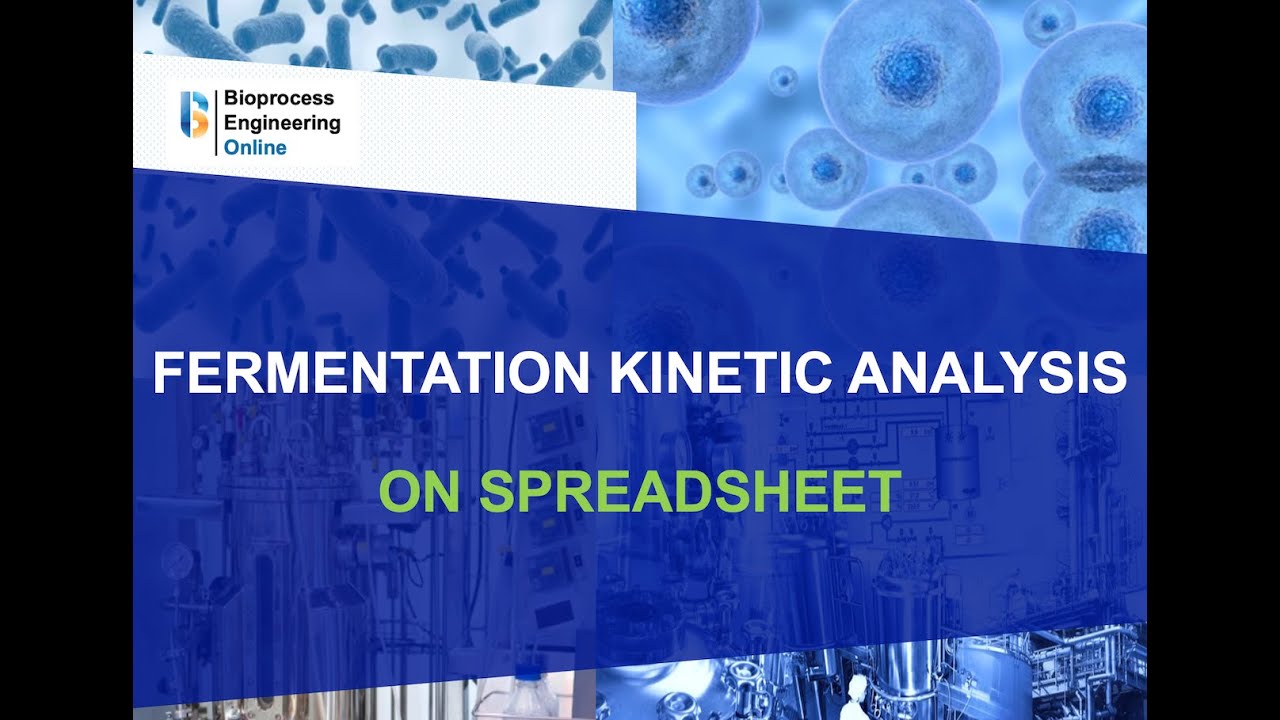 Bioprocess Engineering Online

FERMENTATION KINETIC ANALYSIS

ON SPREADSHEET